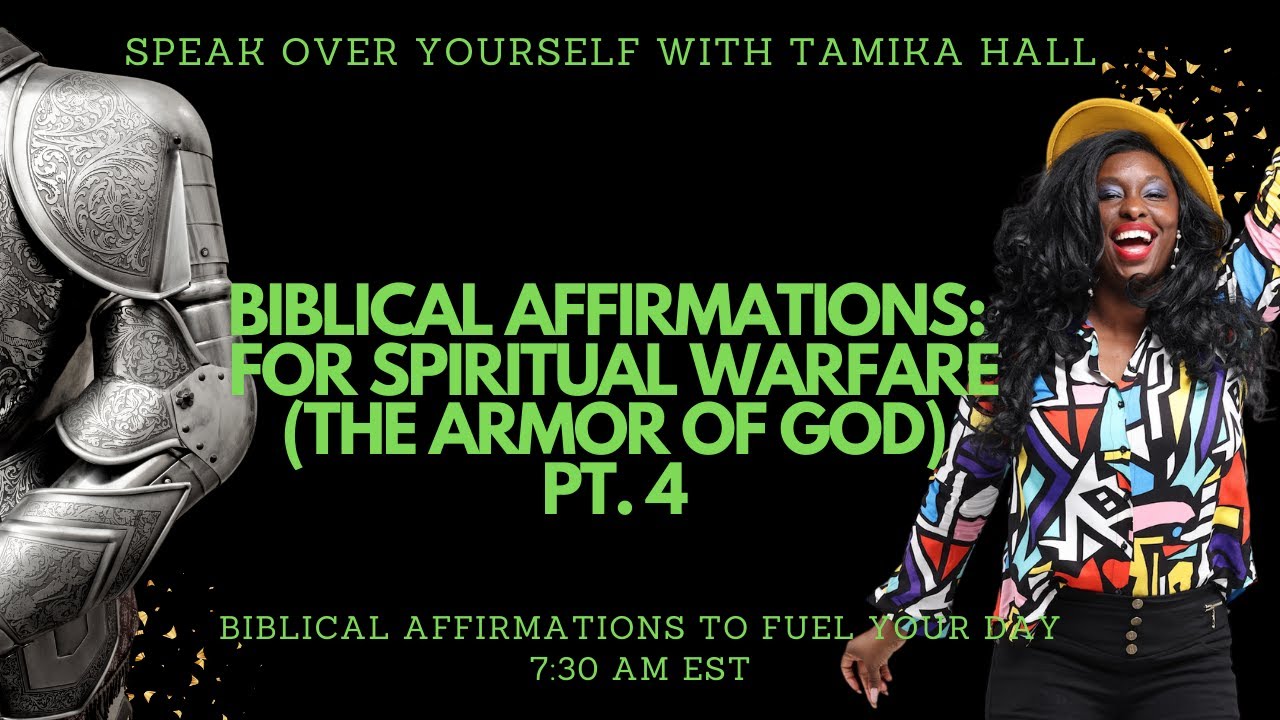 SPEAK OVER YOURSELF WITH TAMIKA HALL

BIBLICAL AFFIRMATIONS: FOR SPIRITUAL WARFARE (THE ARMOR OF GOD) PT. 4

BIBLICAL AFFIRMATIONS TO FUEL YOUR DAY
7:30 AM EST